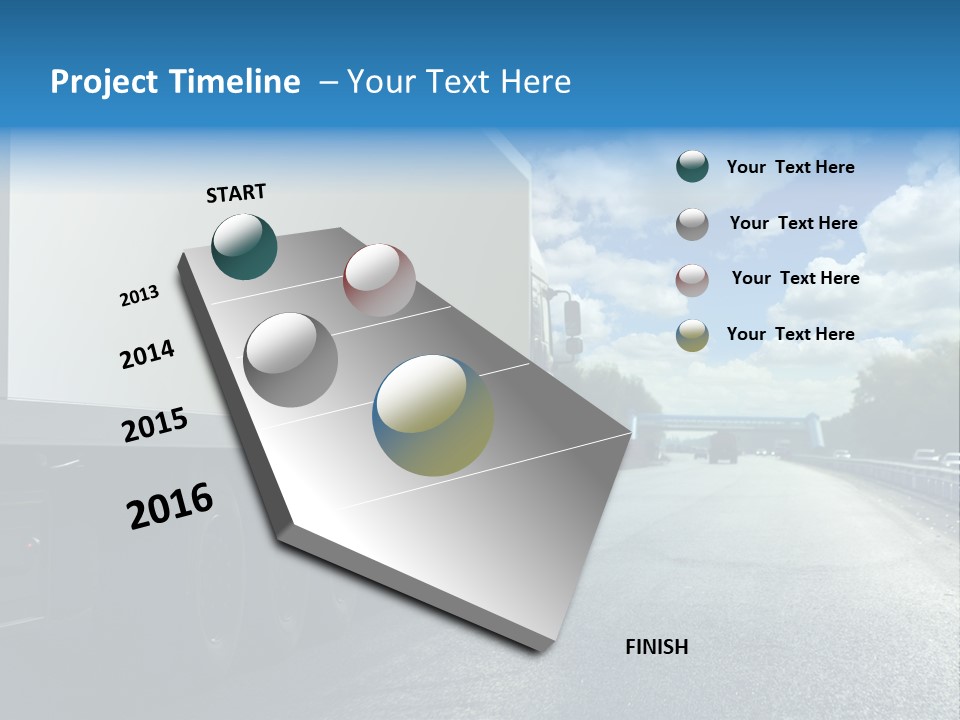 Project Timeline – Your Text Here

START

2013

2014

2015

2016

FINISH

Your Text Here

Your Text Here

Your Text Here

Your Text Here